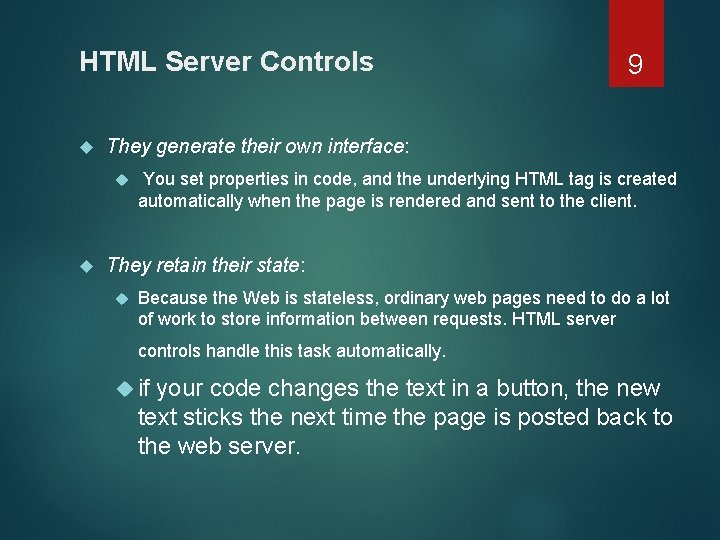 HTML Server Controls

9

They generate their own interface:

You set properties in code, and the underlying HTML tag is created automatically when the page is rendered and sent to the client.

They retain their state:

Because the Web is stateless, ordinary web pages need to do a lot of work to store information between requests. HTML server controls handle this task automatically.

if your code changes the text in a button, the new text sticks the next time the page is posted back to the web server.